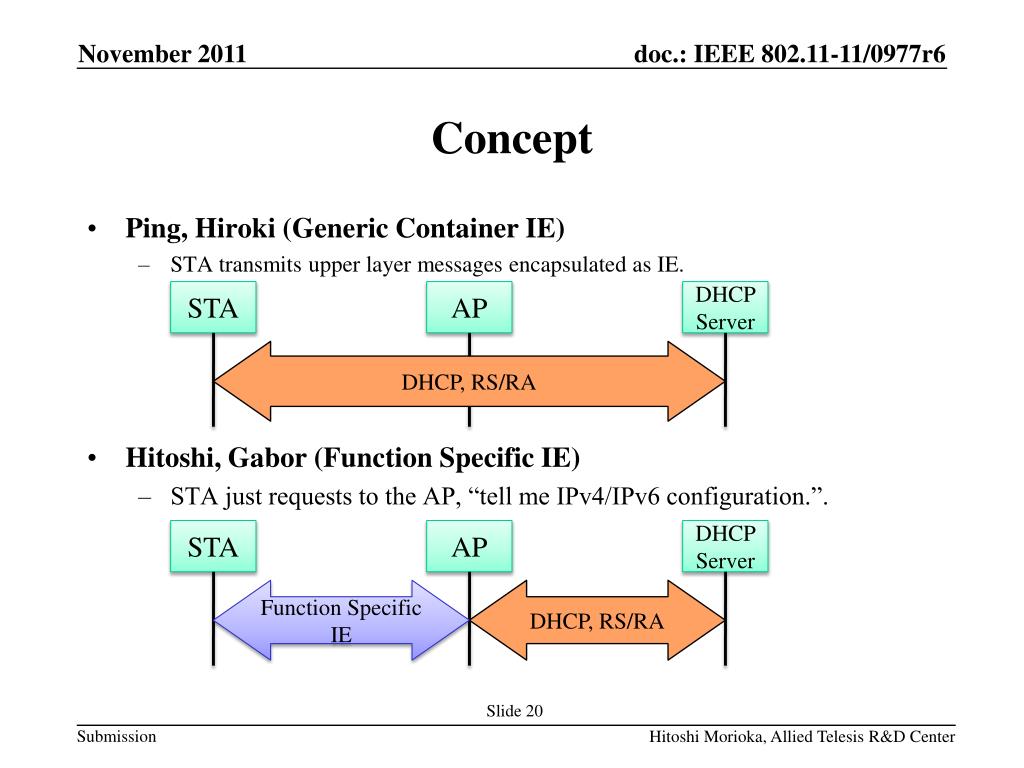 November 2011

doc.: IEEE 802.11-11/0977r6

Concept

• Ping, Hiroki (Generic Container IE)
– STA transmits upper layer messages encapsulated as IE.

STA

AP

DHCP Server

DHCP, RS/RA

• Hitoshi, Gabor (Function Specific IE)
– STA just requests to the AP, “tell me IPv4/IPv6 configuration.”.

STA

AP

DHCP Server

Function Specific IE

DHCP, RS/RA

Slide 20

Submission

Hitoshi Morioka, Allied Telesis R&D Center